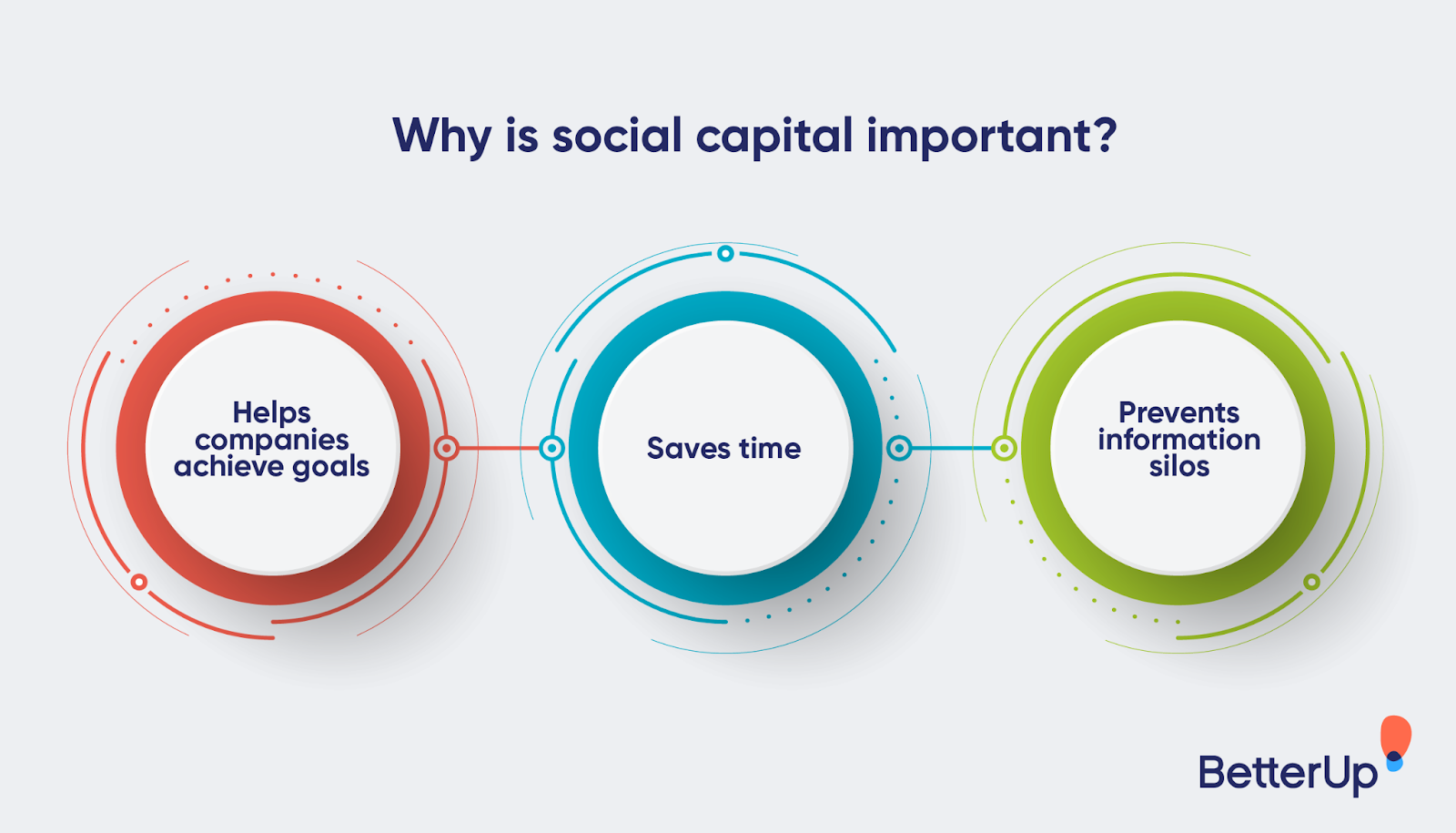 Why is social capital important?

Helps companies achieve goals

Saves time

Prevents information silos

BetterUp